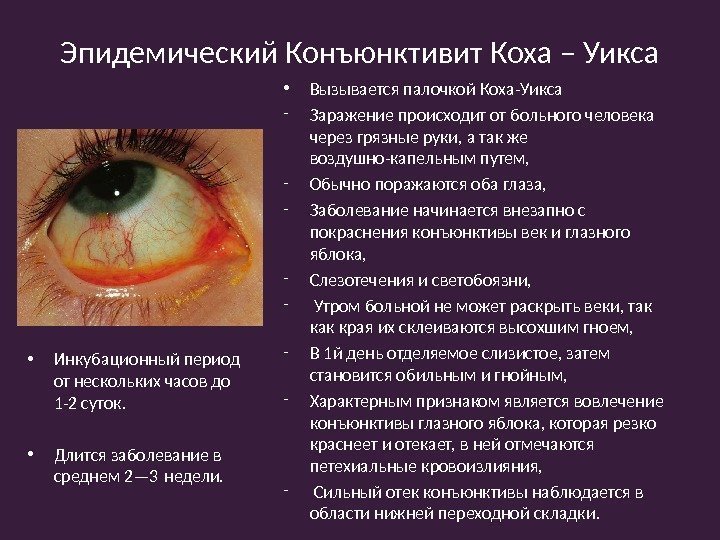 Эпидемический Конъюнктивит Коха – Уикса

• Инкубационный период от нескольких часов до 1-2 суток.

• Длится заболевание в среднем 2—3 недели.

• Вызывается палочкой Коха-Уикса

- Заражение происходит от больного человека через грязные руки, а так же воздушно-капельным путем,

- Обычно поражаются оба глаза,

- Заболевание начинается внезапно с покраснения конъюнктивы век и глазного яблока,

- Слезотечения и светобоязни,

- Утром больной не может раскрыть веки, так как края их склеиваются высохшим гноем,

- В 1й день отделяемое слизистое, затем становится обильным и гнойным,

- Характерным признаком является вовлечение конъюнктивы глазного яблока, которая резко краснеет и отекает, в ней отмечаются петехиальные кровоизлияния,

- Сильный отек конъюнктивы наблюдается в области нижней переходной складки.